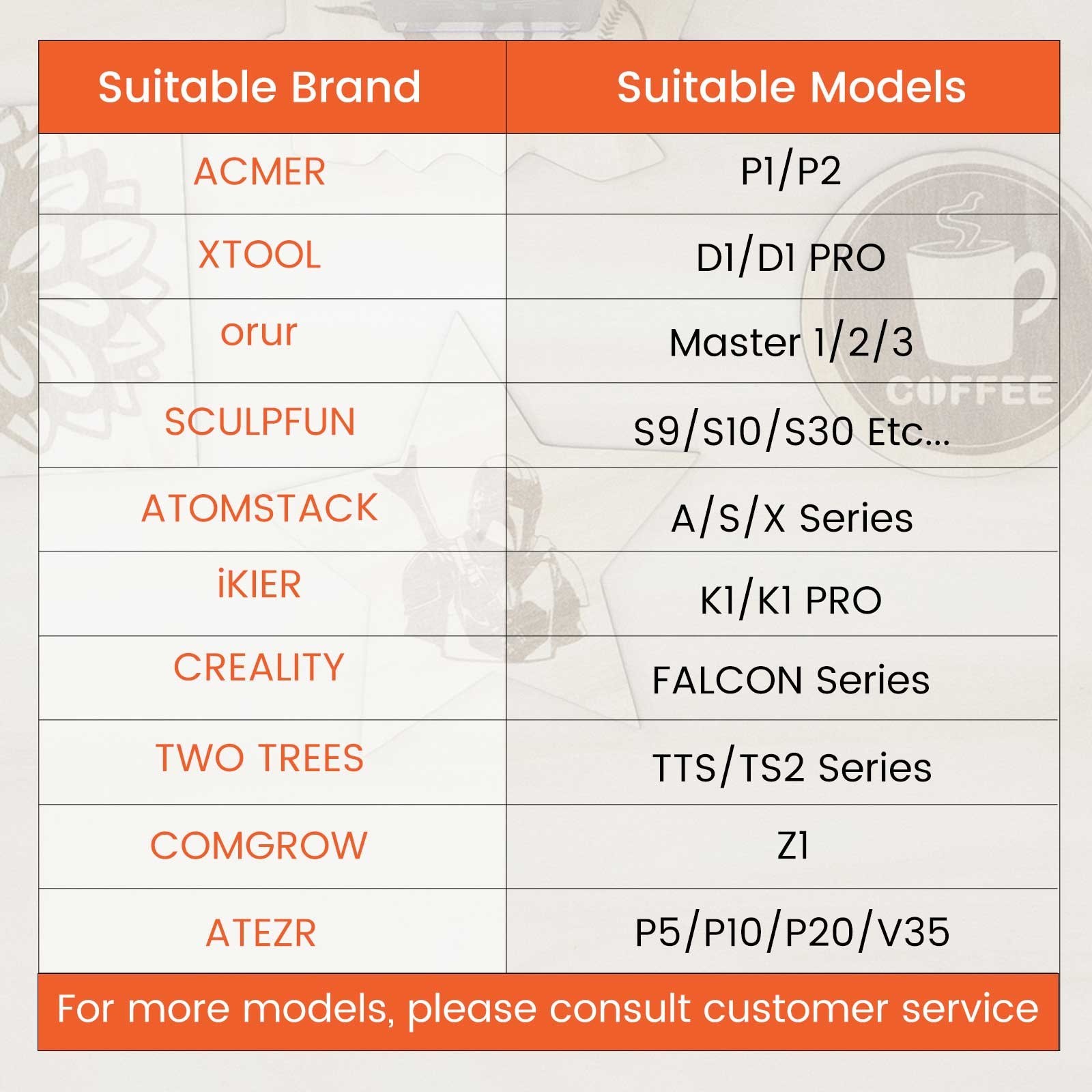 | Suitable Brand | Suitable Models |
|---|---|
| ACMER | P1/P2 |
| XTOOL | D1/D1 PRO |
| orur | Master 1/2/3 |
| SCULPFUN | S9/S10/S30 Etc... |
| ATOMSTACK | A/S/X Series |
| iKIER | K1/K1 PRO |
| CREALITY | FALCON Series |
| TWO TREES | TTS/TS2 Series |
| COMGROW | Z1 |
| ATEZR | P5/P10/P20/V35 |

For more models, please consult customer service

COFFEE